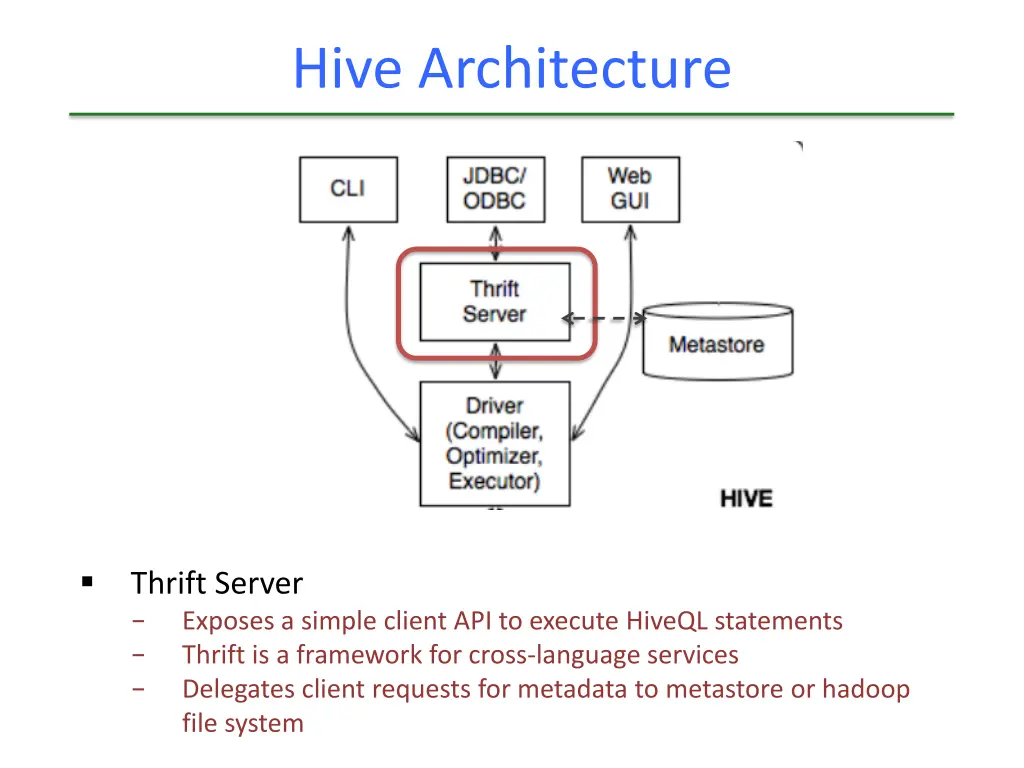 Hive Architecture

CLI

JDBC/ ODBC

Web GUI

Thrift Server

Metastore

Driver (Compiler, Optimizer, Executor)

HIVE

▪ Thrift Server
− Exposes a simple client API to execute HiveQL statements
− Thrift is a framework for cross-language services
− Delegates client requests for metadata to metastore or hadoop file system